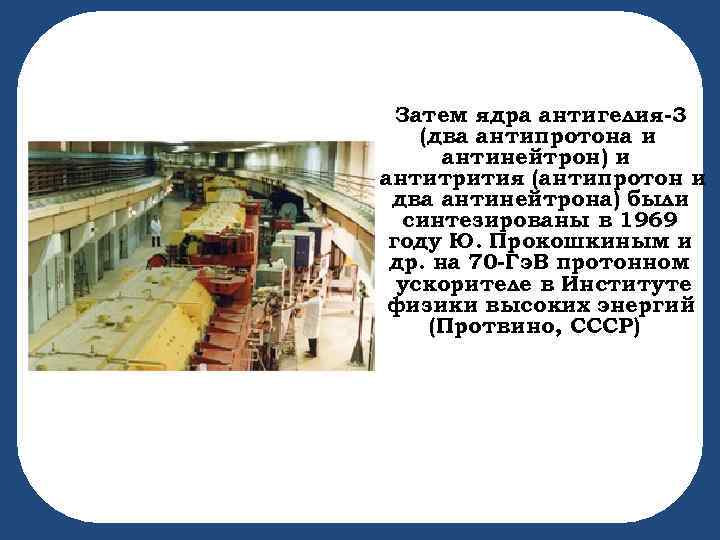 Затем ядра антигелия-3 (два антипротона и антинейтрон) и антитрития (антипротон и два антинейтрона) были синтезированы в 1969 году Ю. Прокошкиным и др. на 70-ГэВ протонном ускорителе в Институте физики высоких энергий (Протвино, СССР)